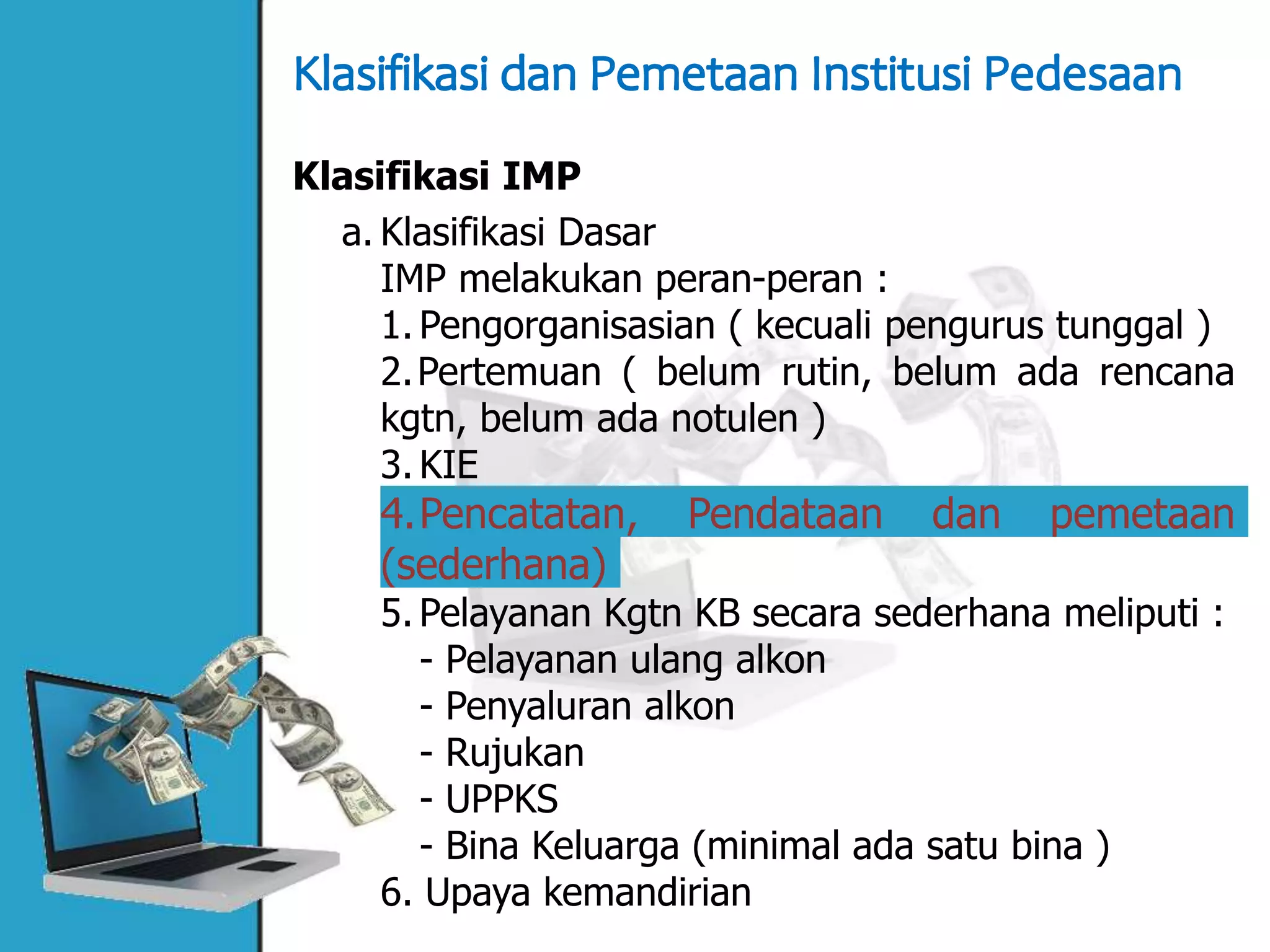 Klasifikasi dan Pemetaan Institusi Pedesaan

Klasifikasi IMP

a. Klasifikasi Dasar
IMP melakukan peran-peran :
1. Pengorganisasian ( kecuali pengurus tunggal )
2. Pertemuan ( belum rutin, belum ada rencana kgtn, belum ada notulen )
3. KIE
4. Pencatatan, Pendataan dan pemetaan (sederhana)
5. Pelayanan Kgtn KB secara sederhana meliputi :
- Pelayanan ulang alkon
- Penyaluran alkon
- Rujukan
- UPPKS
- Bina Keluarga (minimal ada satu bina )
6. Upaya kemandirian